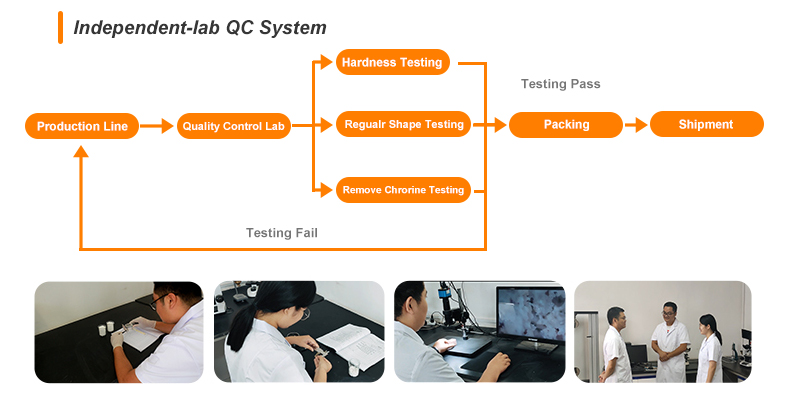 Independent-lab QC System

Production Line

Quality Control Lab

Hardness Testing

Regualr Shape Testing

Remove Chrorine Testing

Testing Pass

Packing

Shipment

Testing Fail